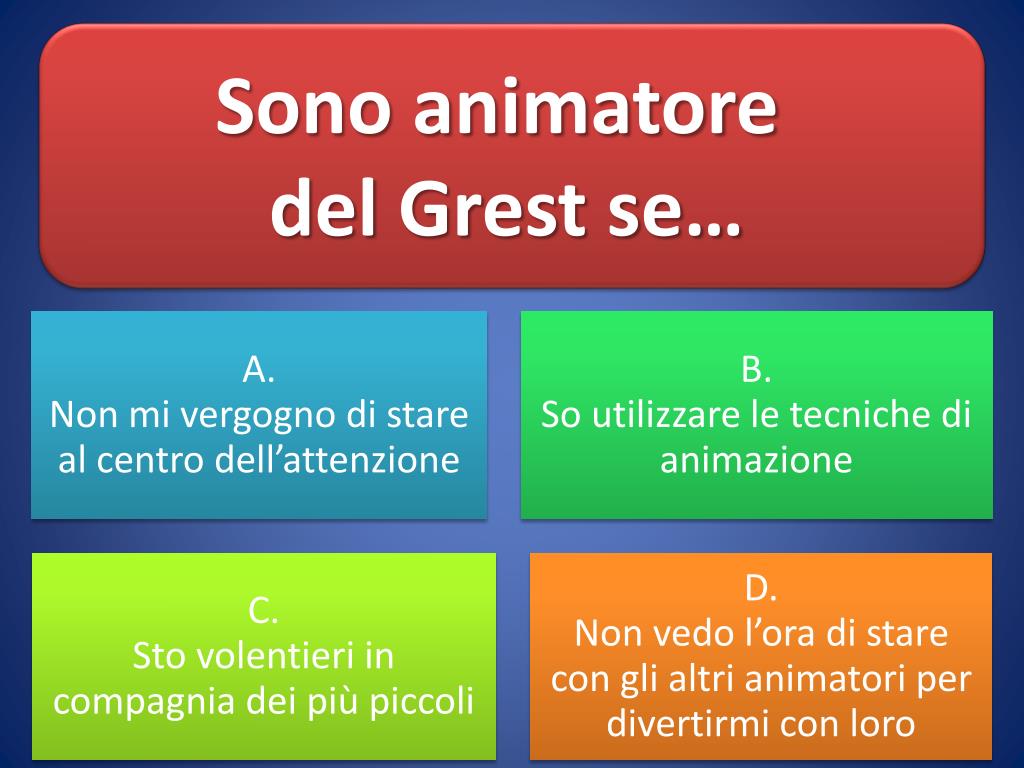 Sono animatore del Grest se…

A.
Non mi vergogno di stare al centro dell’attenzione

B.
So utilizzare le tecniche di animazione

C.
Sto volentieri in compagnia dei più piccoli

D.
Non vedo l’ora di stare con gli altri animatori per divertirmi con loro